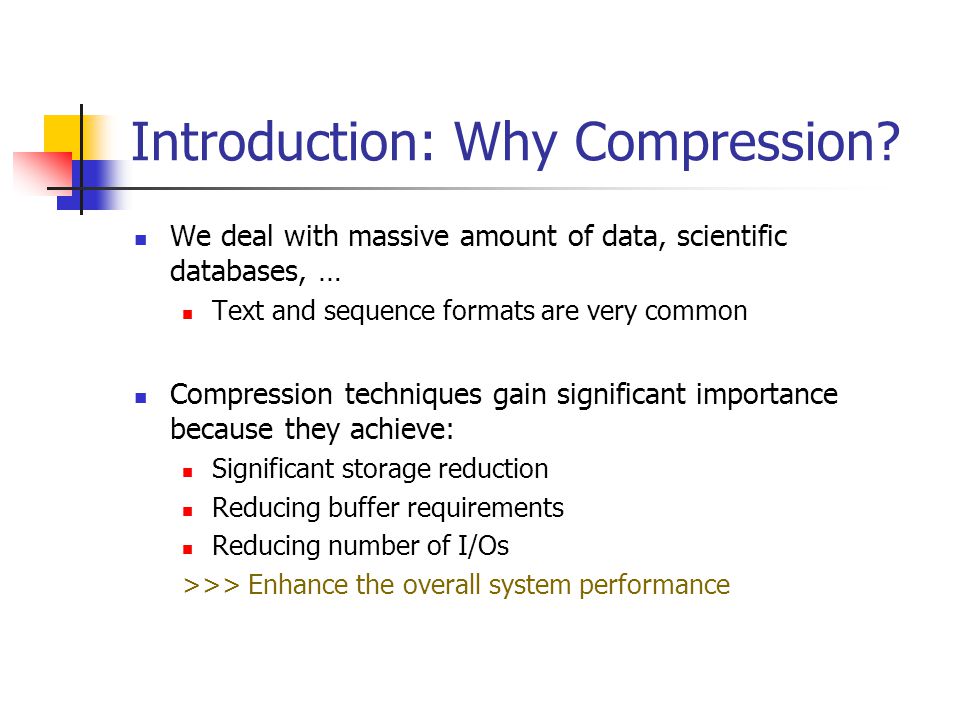 Introduction: Why Compression?

We deal with massive amount of data, scientific databases, …

Text and sequence formats are very common

Compression techniques gain significant importance because they achieve:

Significant storage reduction

Reducing buffer requirements

Reducing number of I/Os

>>> Enhance the overall system performance